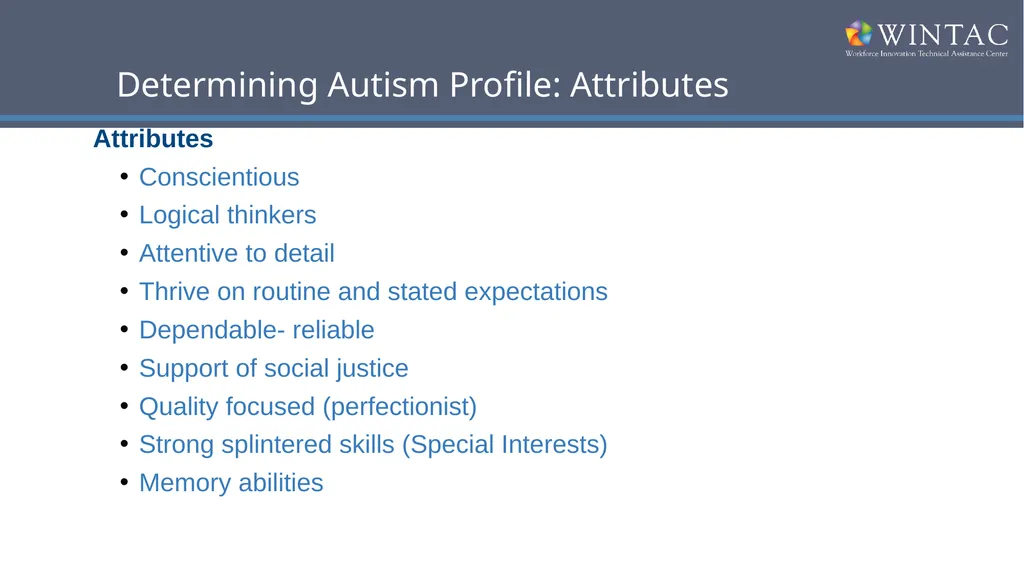 WINTAC
Workforce Innovation Technical Assistance Center

Determining Autism Profile: Attributes

Attributes

• Conscientious
• Logical thinkers
• Attentive to detail
• Thrive on routine and stated expectations
• Dependable- reliable
• Support of social justice
• Quality focused (perfectionist)
• Strong splintered skills (Special Interests)
• Memory abilities